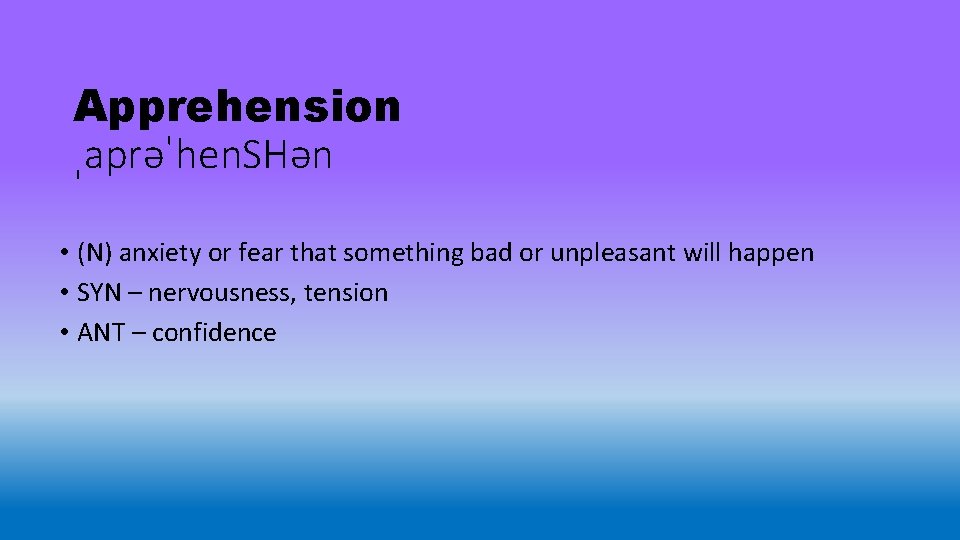 Apprehension
ˌaprəˈhenSHən

• (N) anxiety or fear that something bad or unpleasant will happen
• SYN – nervousness, tension
• ANT – confidence